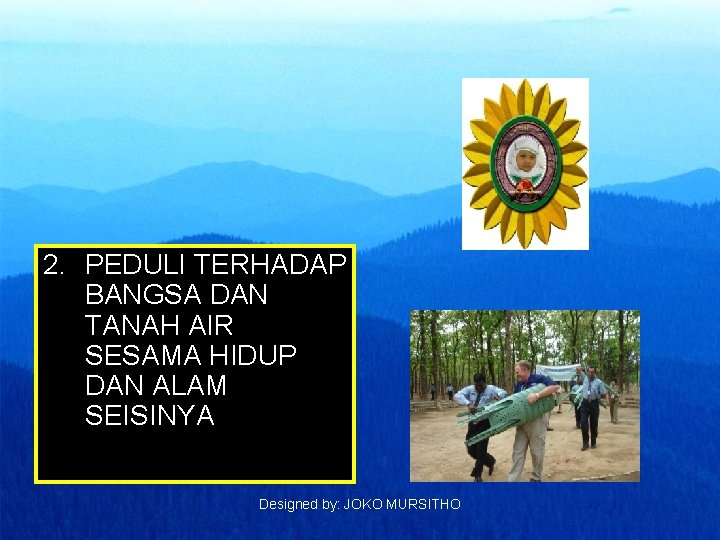 2. PEDULI TERHADAP BANGSA DAN TANAH AIR SESAMA HIDUP DAN ALAM SEISINYA

Designed by: JOKO MURSITHO